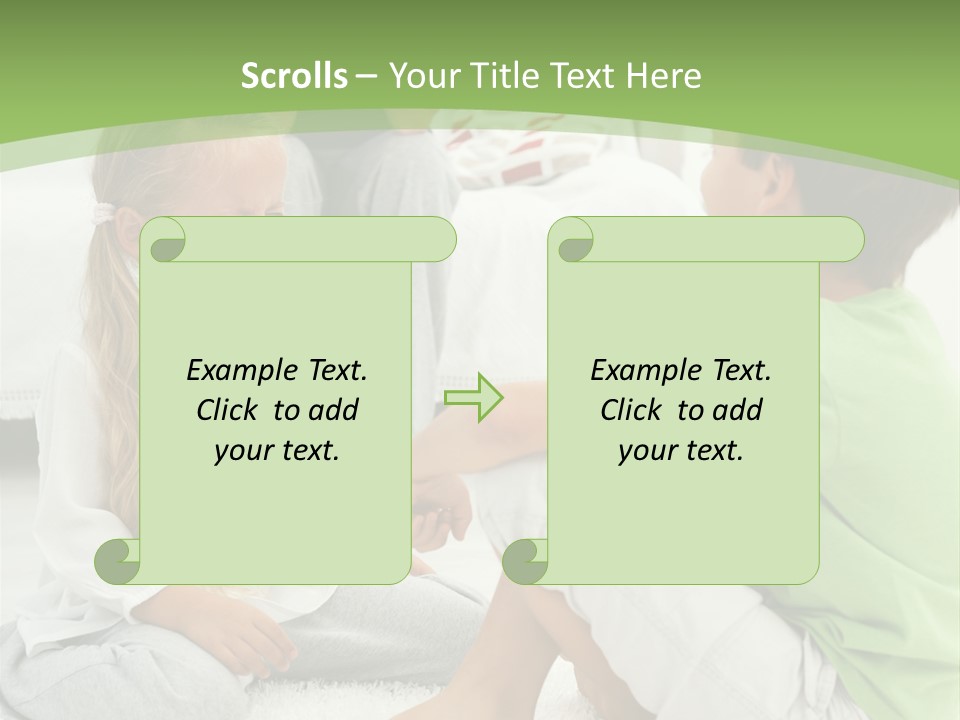 Scrolls – Your Title Text Here

Example Text. Click to add your text.

Example Text. Click to add your text.